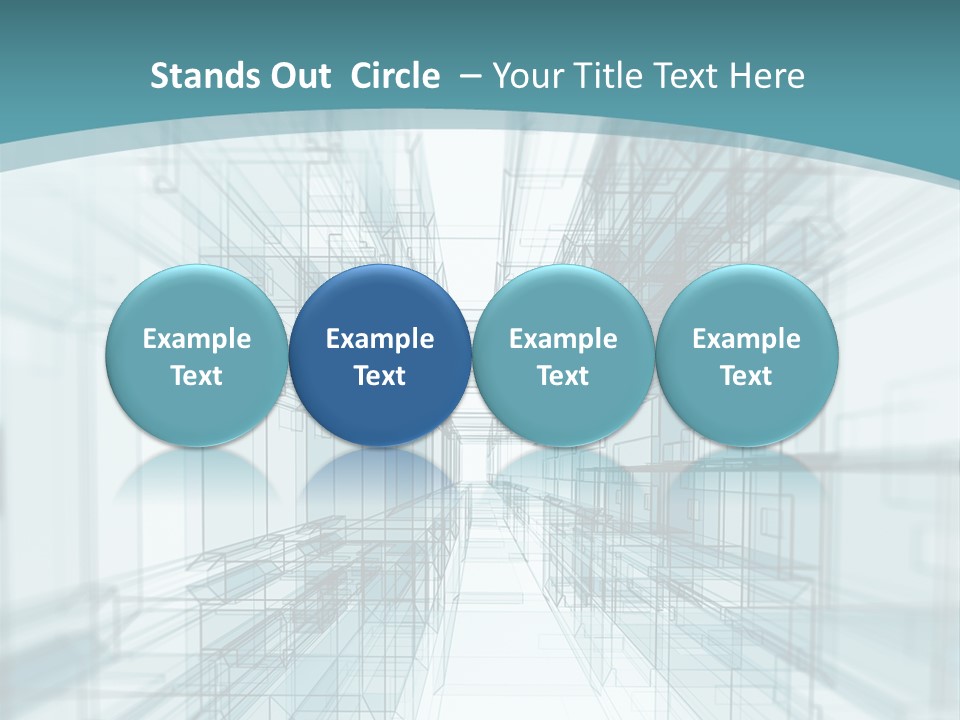 Stands Out Circle – Your Title Text Here

Example Text

Example Text

Example Text

Example Text